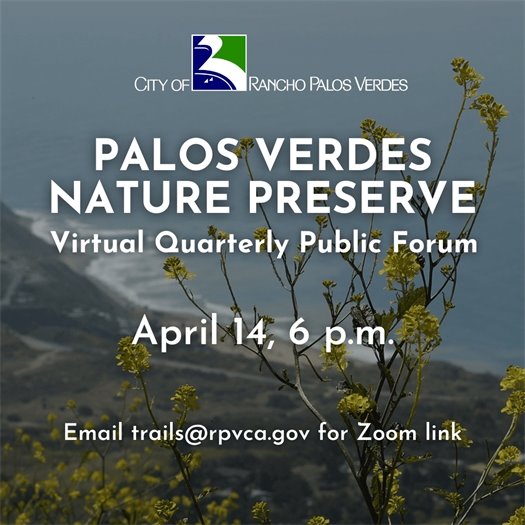 CITY OF RANCHO PALOS VERDES

PALOS VERDES NATURE PRESERVE

Virtual Quarterly Public Forum

April 14, 6 p.m.

Email trails@rpvca.gov for Zoom link